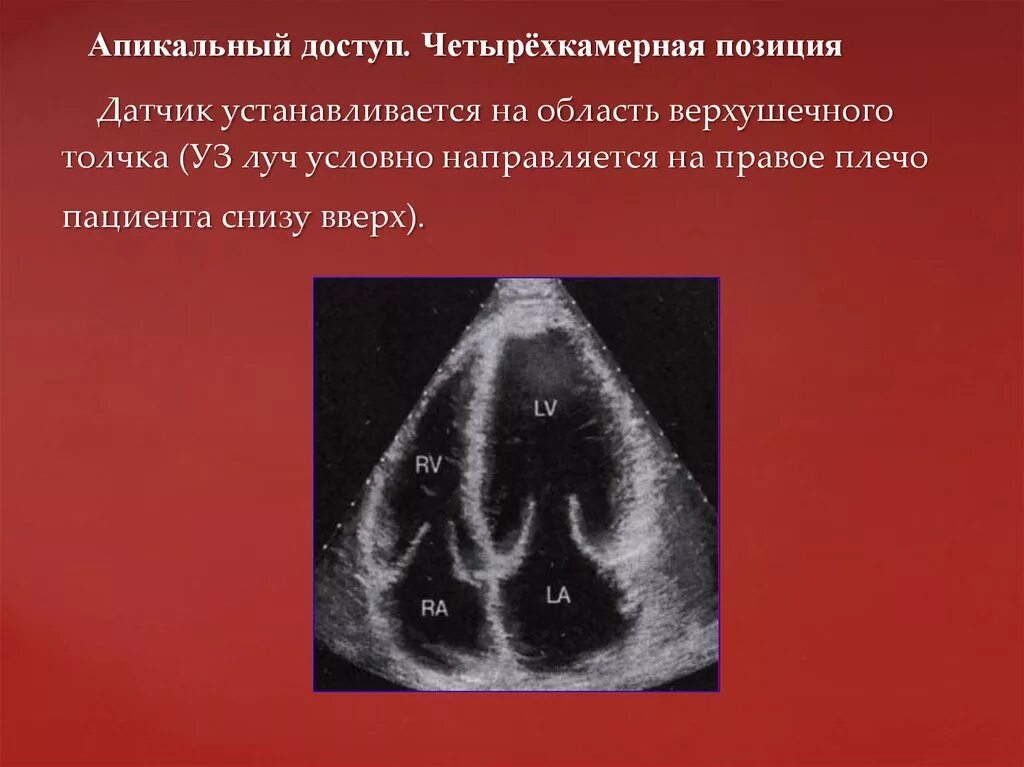 Апикальный доступ. Четырёхкамерная позиция

Датчик устанавливается на область верхушечного толчка (УЗ луч условно направляется на правое плечо пациента снизу вверх).

LV

RV

RA

LA